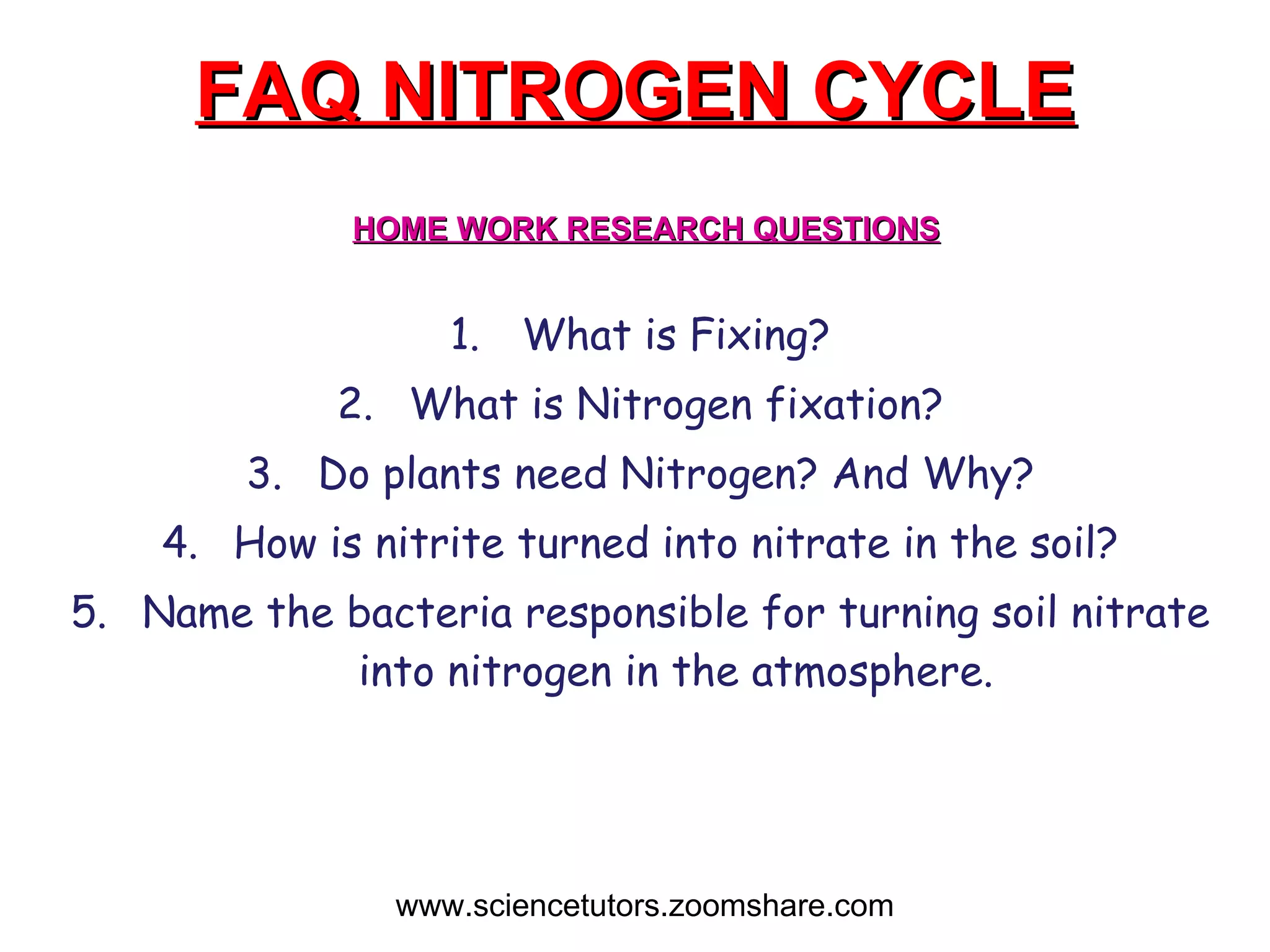 FAQ NITROGEN CYCLE

HOME WORK RESEARCH QUESTIONS

1. What is Fixing?
2. What is Nitrogen fixation?
3. Do plants need Nitrogen? And Why?
4. How is nitrite turned into nitrate in the soil?
5. Name the bacteria responsible for turning soil nitrate into nitrogen in the atmosphere.

www.sciencetutors.zoomshare.com